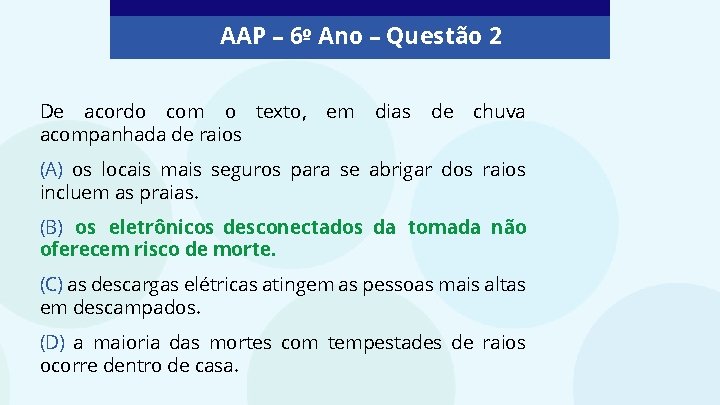 AAP – 6º Ano – Questão 2

De acordo com o texto, em dias de chuva acompanhada de raios

(A) os locais mais seguros para se abrigar dos raios incluem as praias.

(B) os eletrônicos desconectados da tomada não oferecem risco de morte.

(C) as descargas elétricas atingem as pessoas mais altas em descampados.

(D) a maioria das mortes com tempestades de raios ocorre dentro de casa.